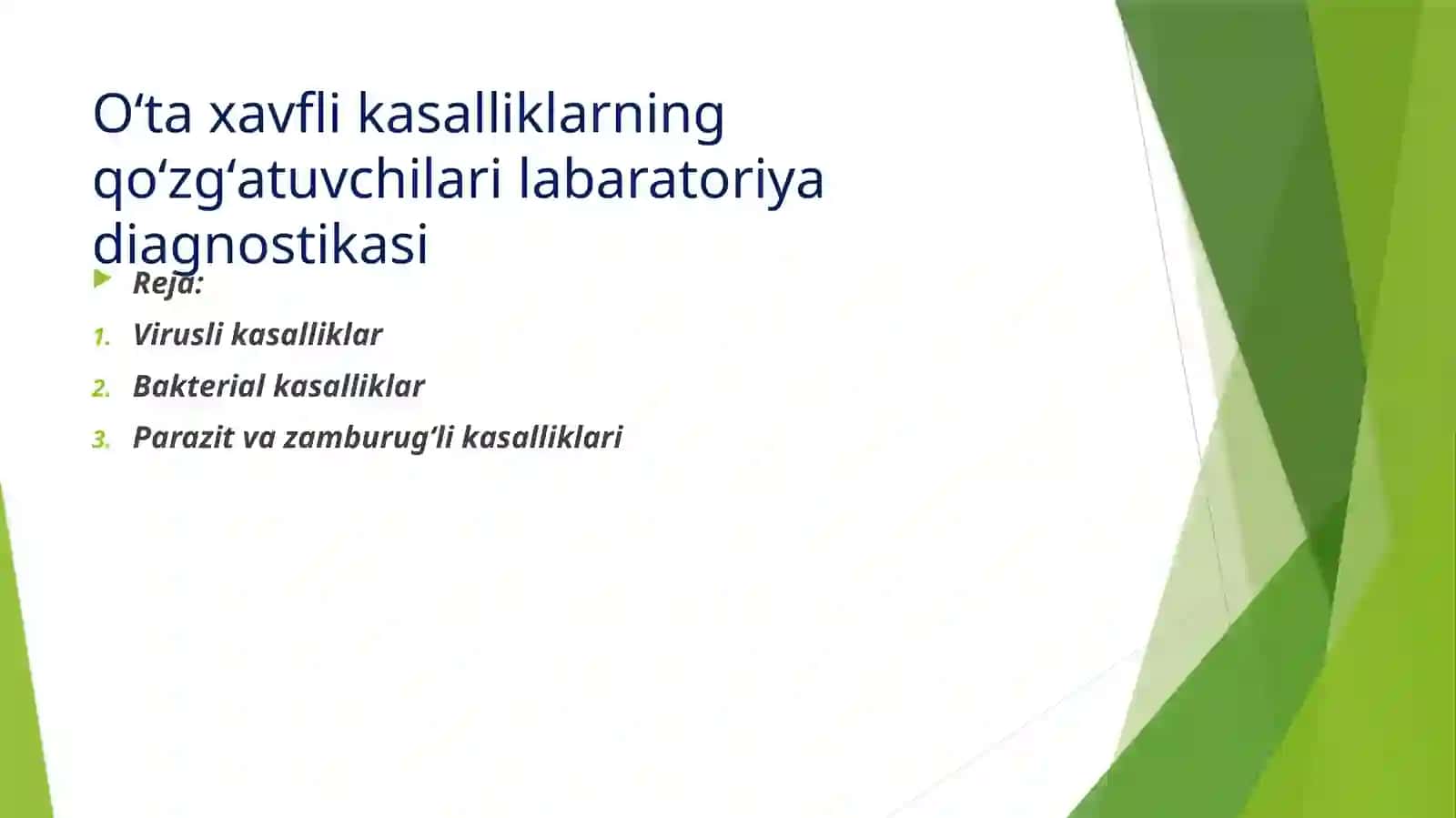 O‘ta xavfli kasalliklarning qo‘zg‘atuvchilari labaratoriya diagnostikasi

Reja:

1. Virusli kasalliklar
2. Bakterial kasalliklar
3. Parazit va zamburug‘li kasalliklari